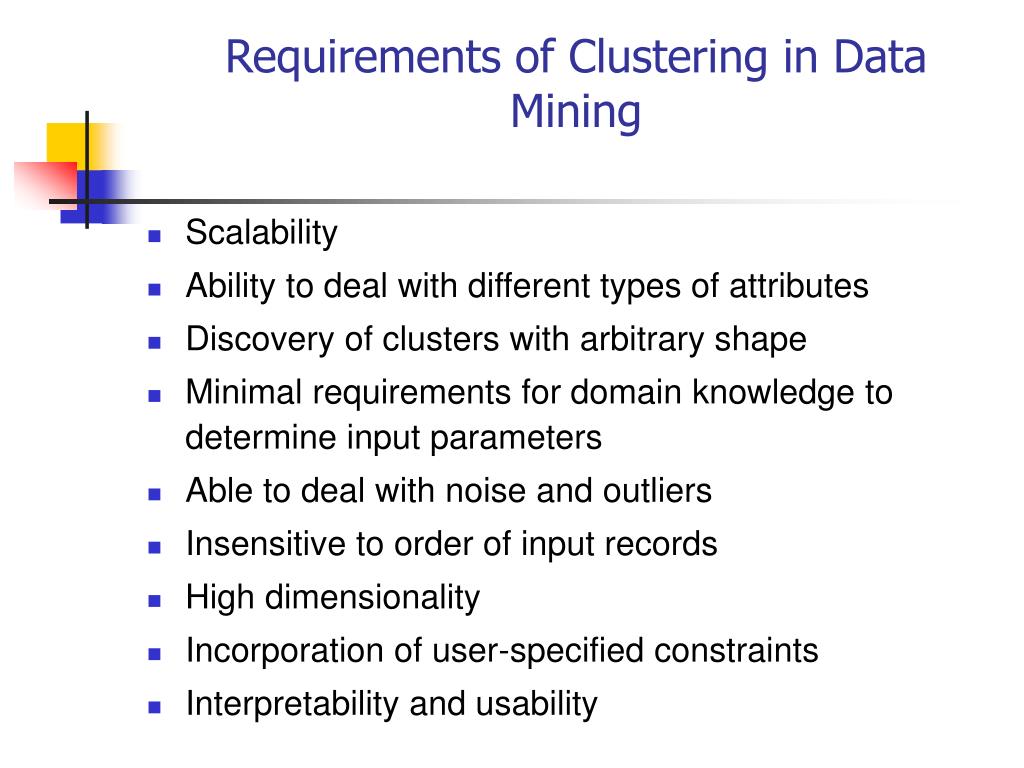 Requirements of Clustering in Data Mining

- Scalability
- Ability to deal with different types of attributes
- Discovery of clusters with arbitrary shape
- Minimal requirements for domain knowledge to determine input parameters
- Able to deal with noise and outliers
- Insensitive to order of input records
- High dimensionality
- Incorporation of user-specified constraints
- Interpretability and usability